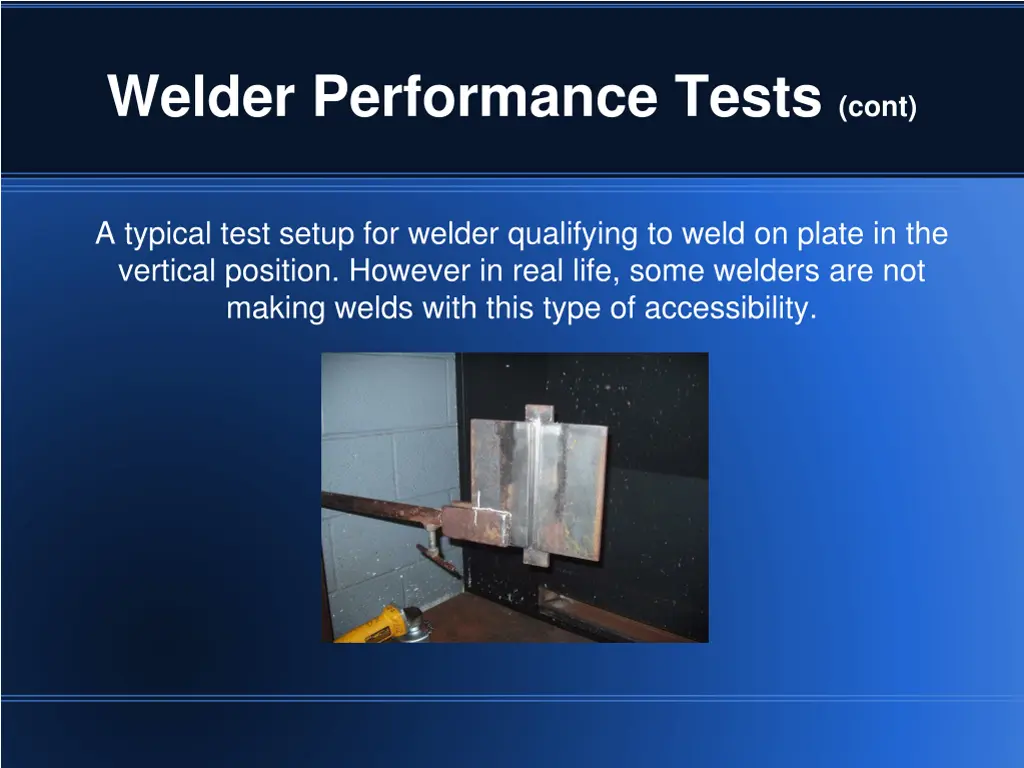 Welder Performance Tests (cont)

A typical test setup for welder qualifying to weld on plate in the vertical position. However in real life, some welders are not making welds with this type of accessibility.